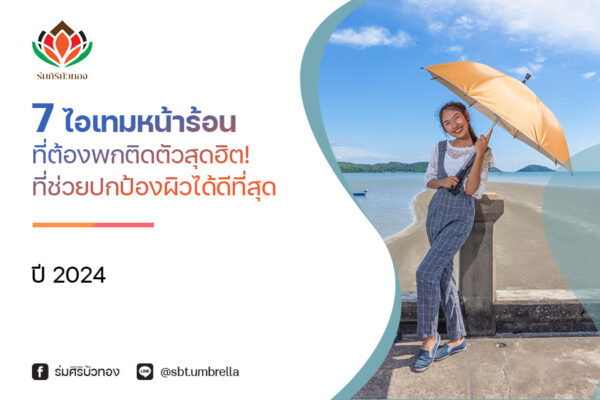 ร่มศิริบัวทอง

7 ไอเทมหน้าร้อน
ที่ต้องพกติดตัวสุดฮิต!
ที่ช่วยปกป้องผิวได้ดีที่สุด

ปี 2024

ร่มศิริบัวทอง
LINE @sbt.umbrella